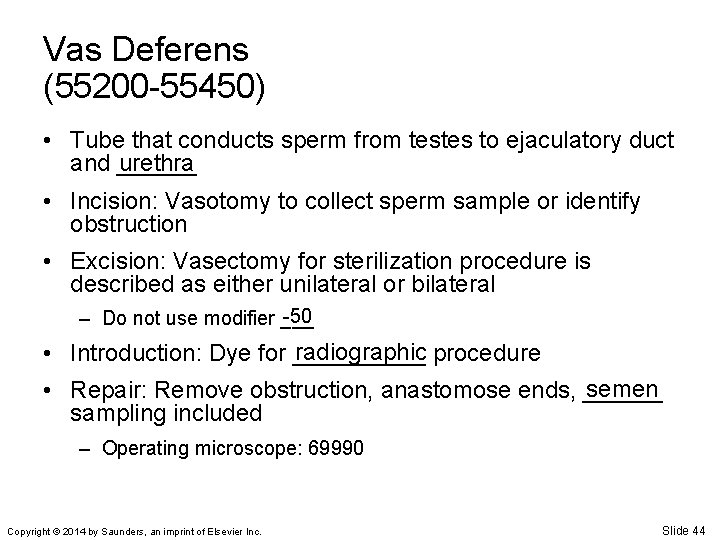 Vas Deferens
(55200-55450)

• Tube that conducts sperm from testes to ejaculatory duct and urethra

• Incision: Vasotomy to collect sperm sample or identify obstruction

• Excision: Vasectomy for sterilization procedure is described as either unilateral or bilateral

– Do not use modifier -50

• Introduction: Dye for radiographic procedure

• Repair: Remove obstruction, anastomose ends, semen sampling included

– Operating microscope: 69990

Copyright © 2014 by Saunders, an imprint of Elsevier Inc.

Slide 44